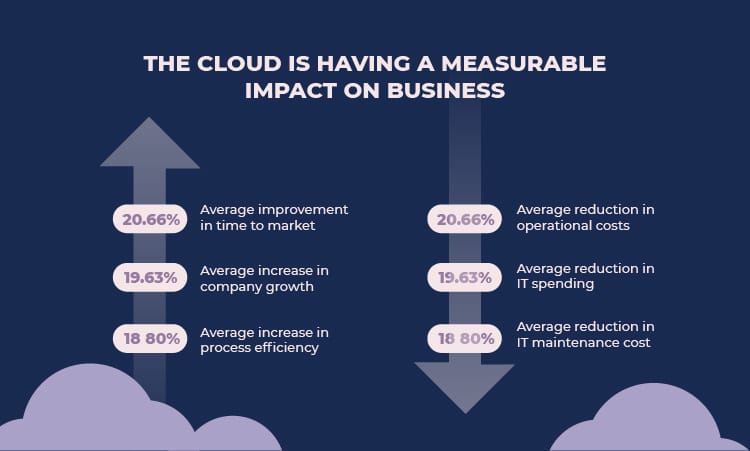 THE CLOUD IS HAVING A MEASURABLE IMPACT ON BUSINESS

20.66% Average improvement in time to market

19.63% Average increase in company growth

18 80% Average increase in process efficiency

20.66% Average reduction in operational costs

19.63% Average reduction in IT spending

18 80% Average reduction in IT maintenance cost